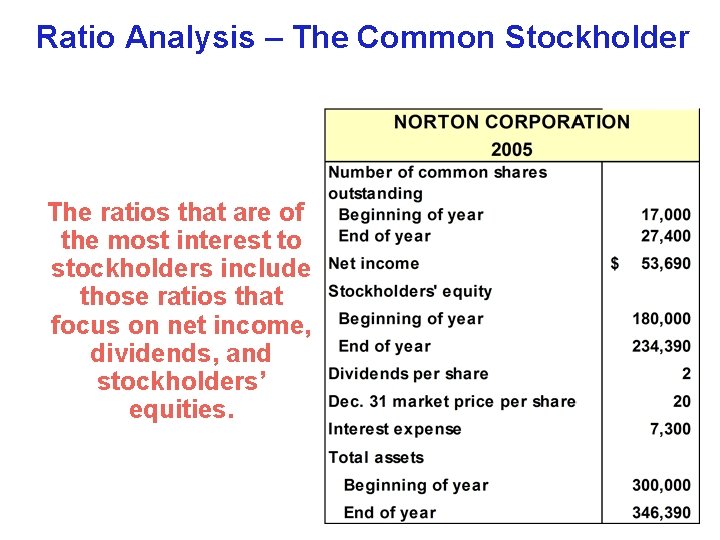 Ratio Analysis – The Common Stockholder

The ratios that are of the most interest to stockholders include those ratios that focus on net income, dividends, and stockholders' equities.

| NORTON CORPORATION 2005 | |
|---|---|
| Number of common shares outstanding | |
| Beginning of year | 17,000 |
| End of year | 27,400 |
| Net income | $ 53,690 |
| Stockholders' equity | |
| Beginning of year | 180,000 |
| End of year | 234,390 |
| Dividends per share | 2 |
| Dec. 31 market price per share | 20 |
| Interest expense | 7,300 |
| Total assets | |
| Beginning of year | 300,000 |
| End of year | 346,390 |